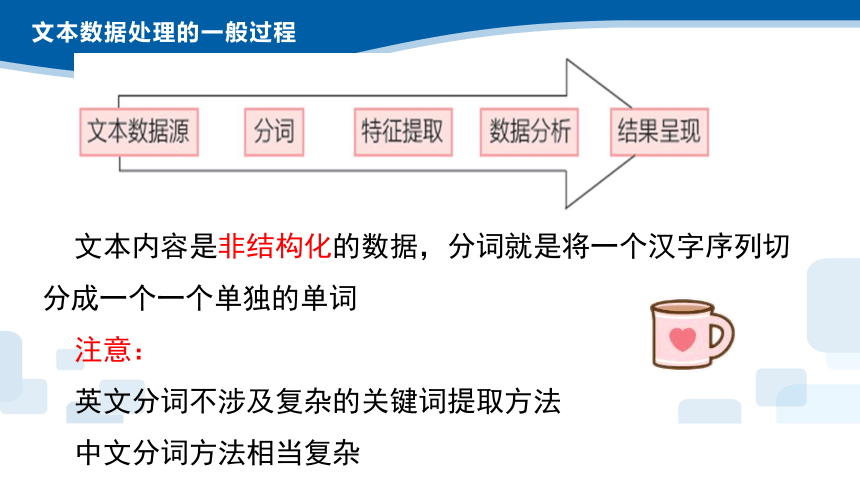 文本数据处理的一般过程

文本数据源

分词

特征提取

数据分析

结果呈现

文本内容是非结构化的数据，分词就是将一个汉字序列切分成一个一个单独的单词

注意：

英文分词不涉及复杂的关键词提取方法

中文分词方法相当复杂